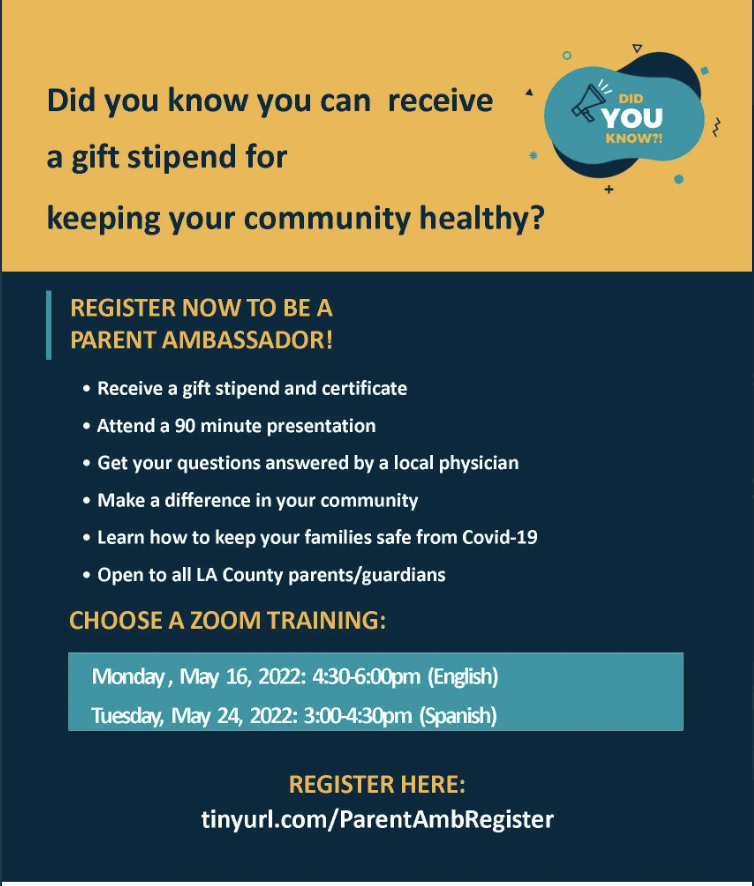 Did you know you can receive a gift stipend for keeping your community healthy?

DID YOU KNOW?!

REGISTER NOW TO BE A PARENT AMBASSADOR!

• Receive a gift stipend and certificate
• Attend a 90 minute presentation
• Get your questions answered by a local physician
• Make a difference in your community
• Learn how to keep your families safe from Covid-19
• Open to all LA County parents/guardians

CHOOSE A ZOOM TRAINING:

Monday , May 16, 2022: 4:30-6:00pm (English)
Tuesday, May 24, 2022: 3:00-4:30pm (Spanish)

REGISTER HERE:
tinyurl.com/ParentAmbRegister